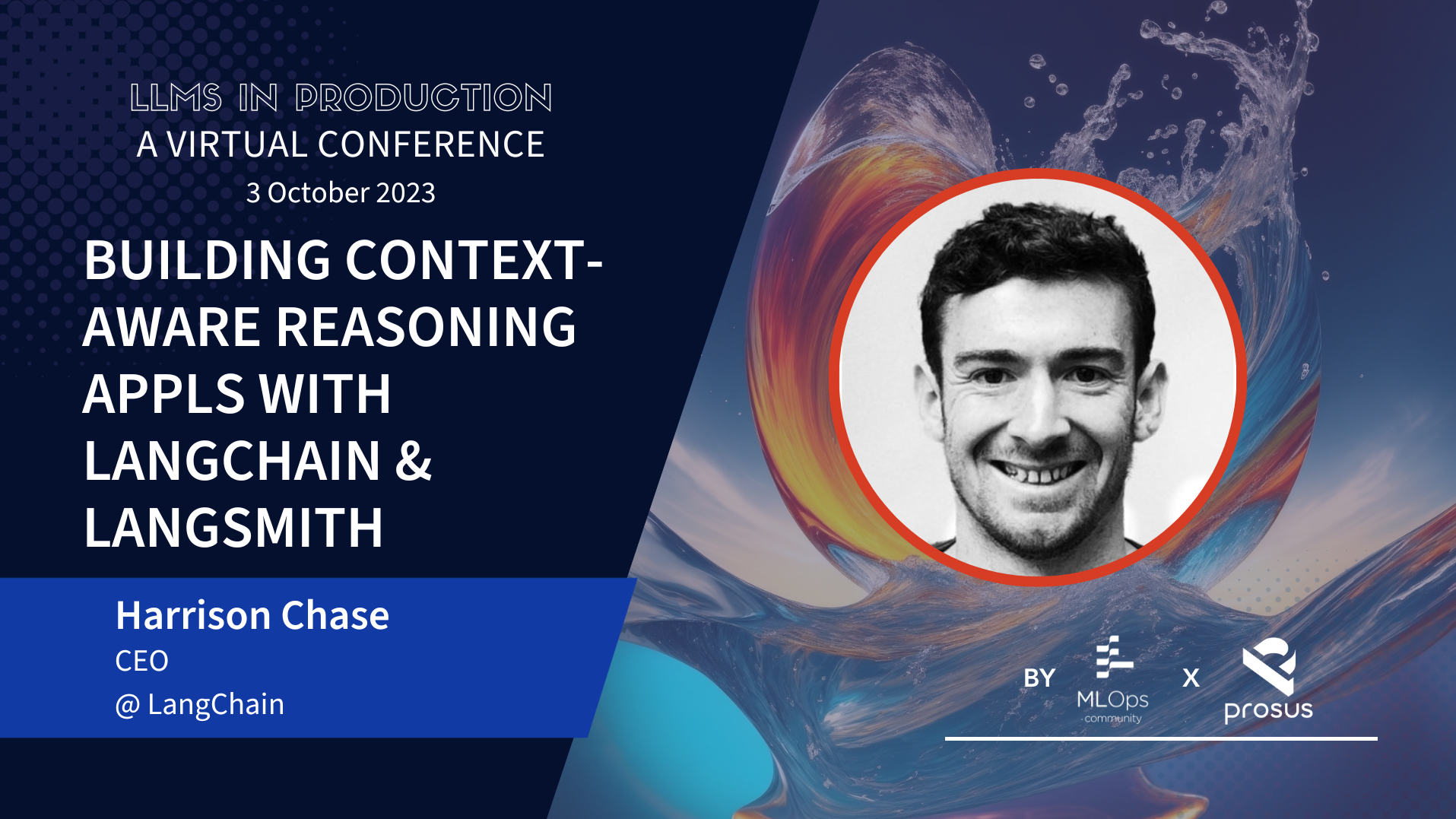 LLMS IN PRODUCTION
A VIRTUAL CONFERENCE
3 October 2023

BUILDING CONTEXT-AWARE REASONING APPLS WITH LANGCHAIN & LANGSMITH

Harrison Chase
CEO
@ LangChain

BY MLOps community X prosus